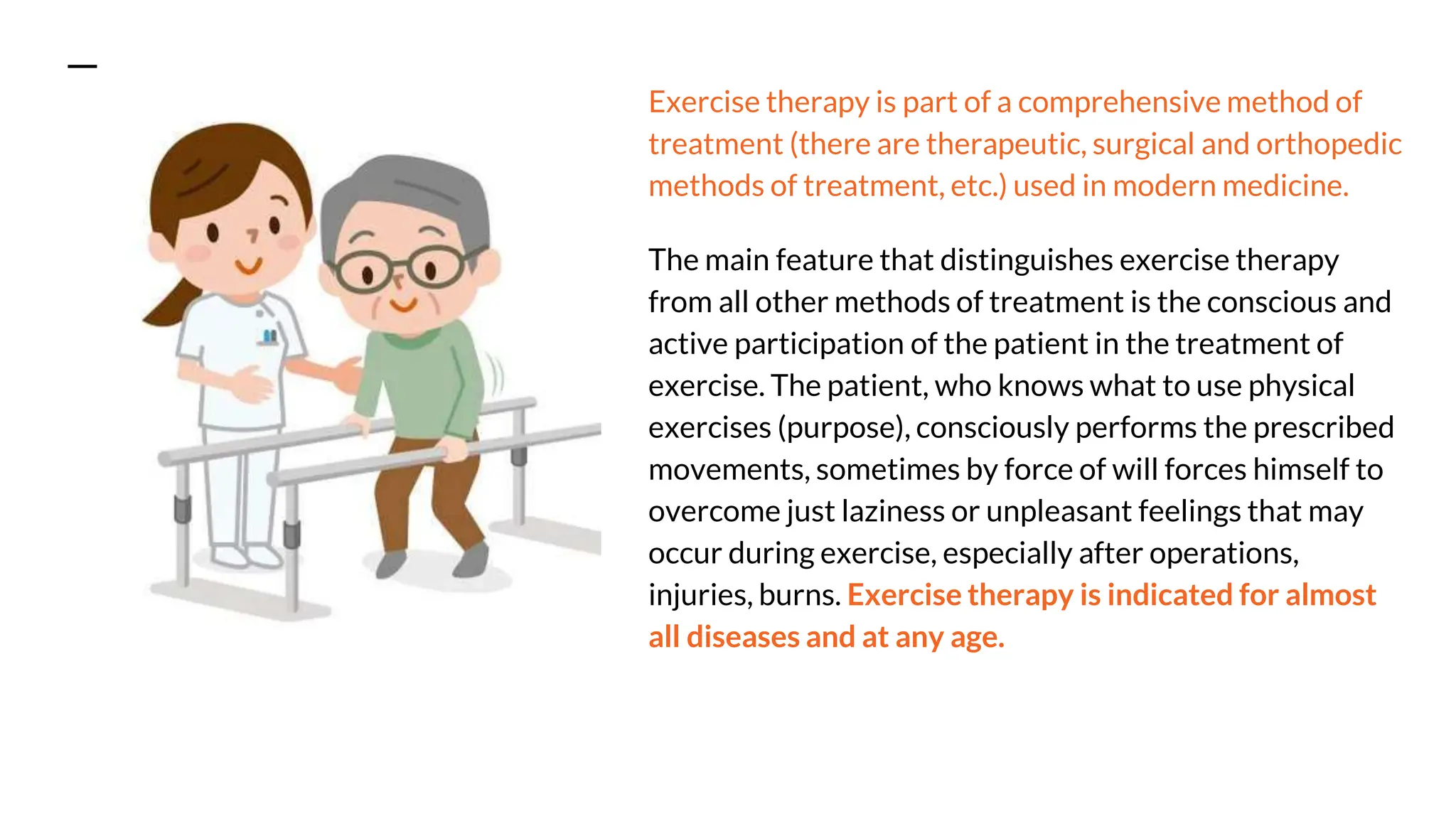 Exercise therapy is part of a comprehensive method of treatment (there are therapeutic, surgical and orthopedic methods of treatment, etc.) used in modern medicine.

The main feature that distinguishes exercise therapy from all other methods of treatment is the conscious and active participation of the patient in the treatment of exercise. The patient, who knows what to use physical exercises (purpose), consciously performs the prescribed movements, sometimes by force of will forces himself to overcome just laziness or unpleasant feelings that may occur during exercise, especially after operations, injuries, burns. Exercise therapy is indicated for almost all diseases and at any age.